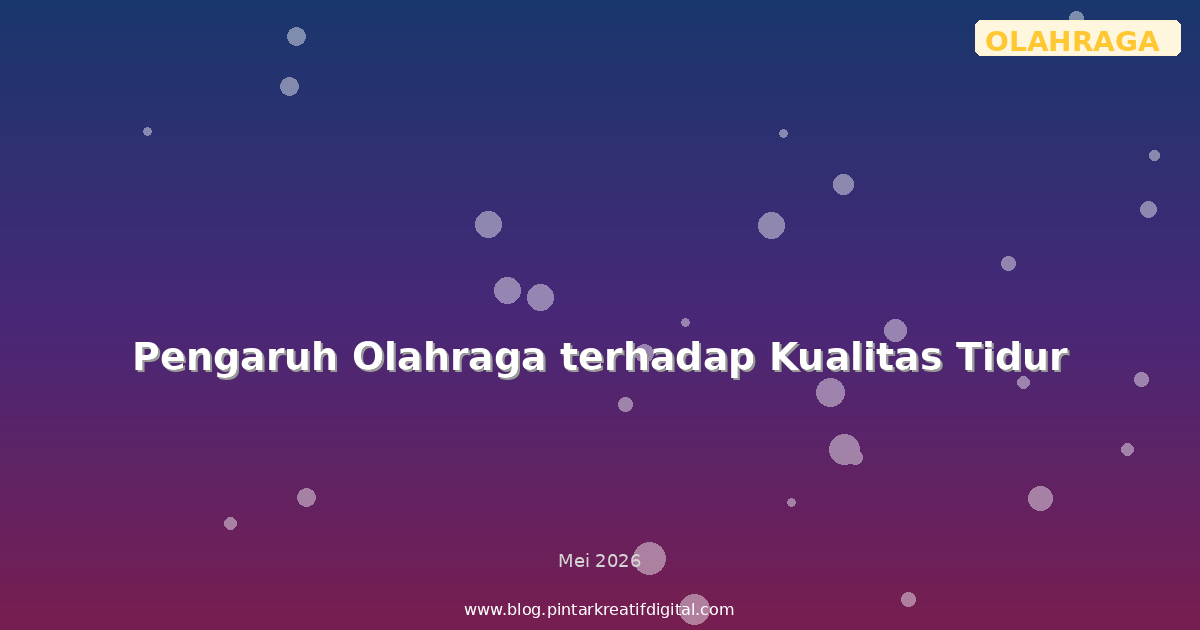 OLAHRAGA

Pengaruh Olahraga terhadap Kualitas Tidur

Mei 2026

www.blog.pintarkreatifdigital.com